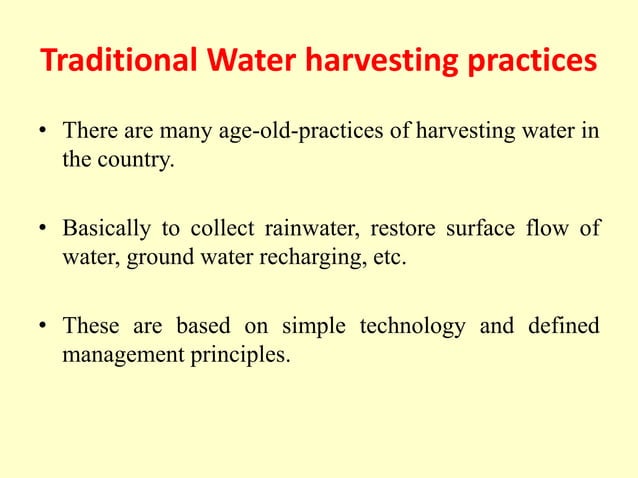 Traditional Water harvesting practices

• There are many age-old-practices of harvesting water in the country.

• Basically to collect rainwater, restore surface flow of water, ground water recharging, etc.

• These are based on simple technology and defined management principles.